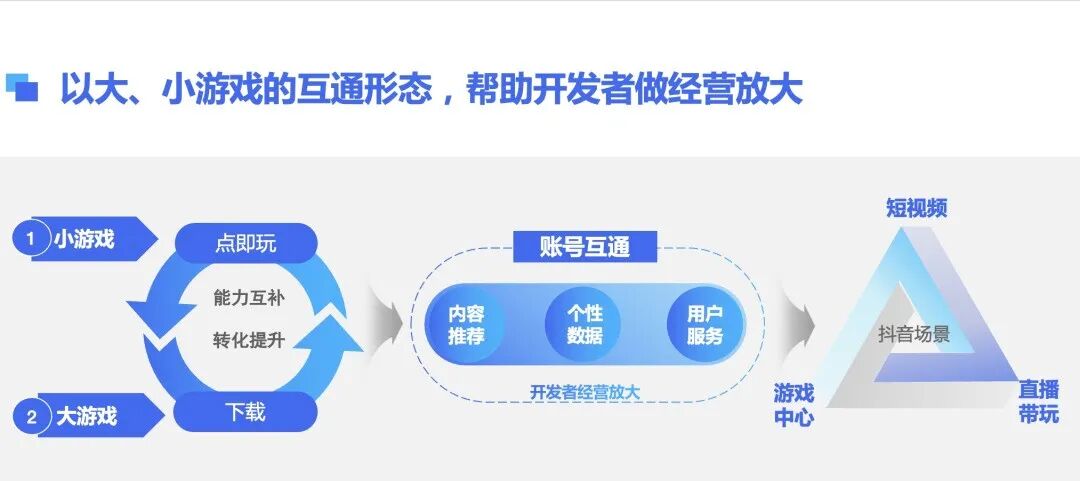 以大、小游戏的互通形态，帮助开发者做经营放大

1 小游戏

点即玩

能力互补

转化提升

2 大游戏

下载

账号互通

内容推荐

个性数据

用户服务

开发者经营放大

短视频

抖音场景

游戏中心

直播带玩